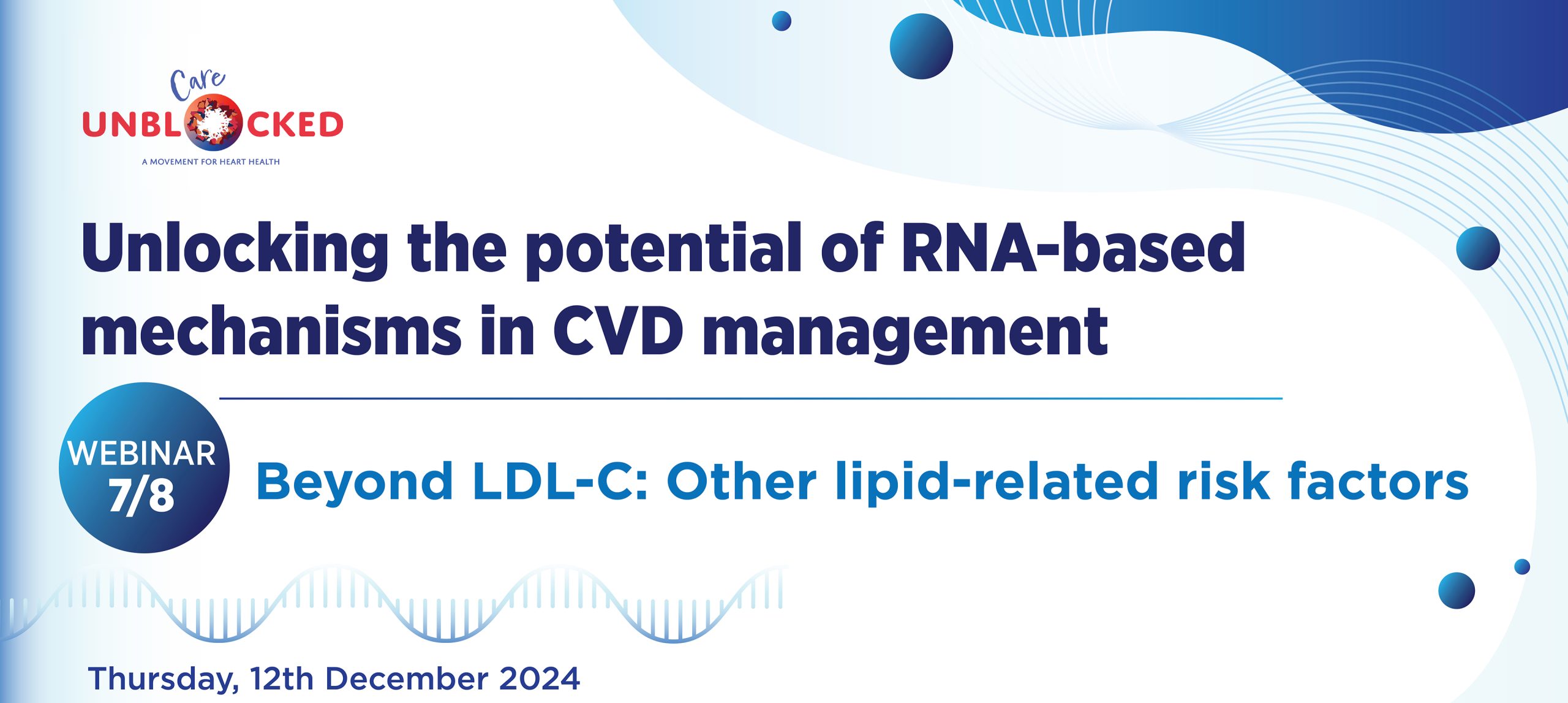 Care
UNBLOCKED
A MOVEMENT FOR HEART HEALTH

Unlocking the potential of RNA-based mechanisms in CVD management

WEBINAR 7/8

Beyond LDL-C: Other lipid-related risk factors

Thursday, 12th December 2024